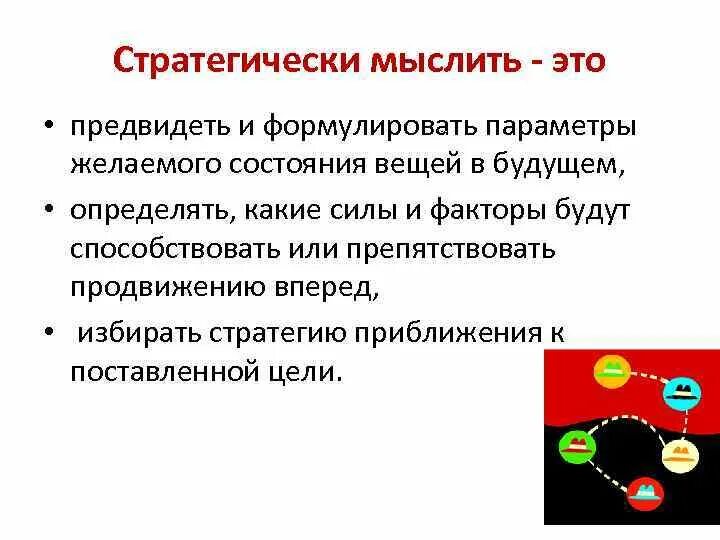 Стратегически мыслить - это

• предвидеть и формулировать параметры желаемого состояния вещей в будущем,

• определять, какие силы и факторы будут способствовать или препятствовать продвижению вперед,

• избирать стратегию приближения к поставленной цели.